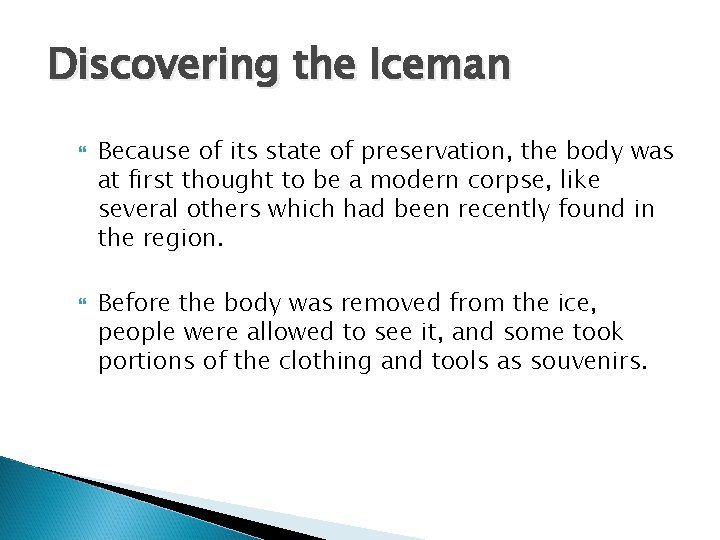 Discovering the Iceman

Because of its state of preservation, the body was at first thought to be a modern corpse, like several others which had been recently found in the region.

Before the body was removed from the ice, people were allowed to see it, and some took portions of the clothing and tools as souvenirs.